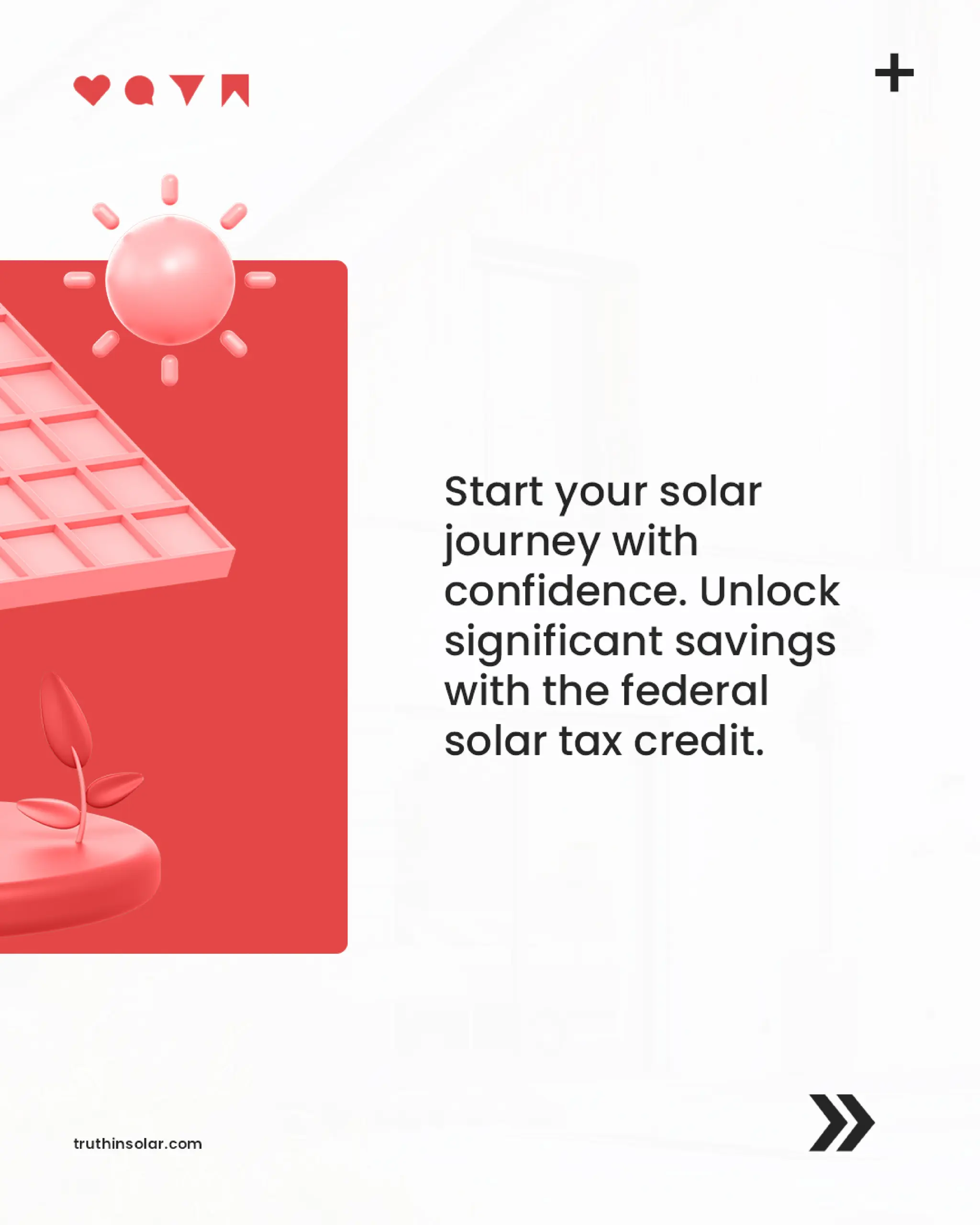 Start your solar journey with confidence. Unlock significant savings with the federal solar tax credit.

truthinsolar.com